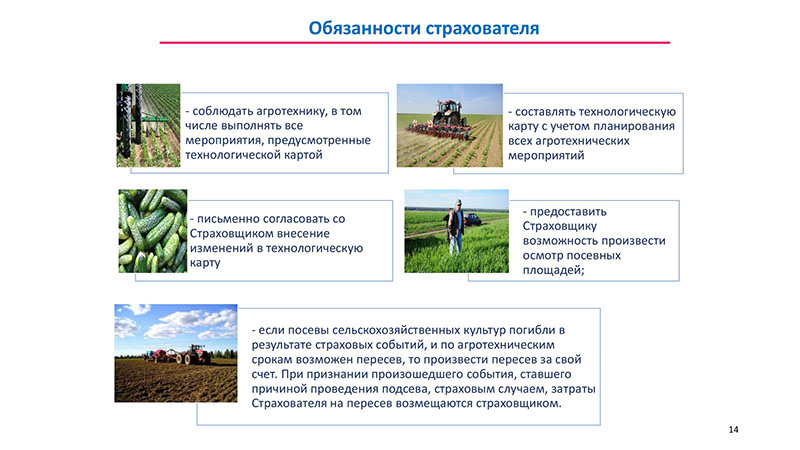 Обязанности страхователя

- соблюдать агротехнику, в том числе выполнять все мероприятия, предусмотренные технологической картой

- составлять технологическую карту с учетом планирования всех агротехнических мероприятий

- письменно согласовать со Страховщиком внесение изменений в технологическую карту

- предоставить Страховщику возможность произвести осмотр посевных площадей;

- если посевы сельскохозяйственных культур погибли в результате страховых событий, и по агротехническим срокам возможен пересев, то произвести пересев за свой счет. При признании произошедшего события, ставшего причиной проведения подсева, страховым случаем, затраты Страхователя на пересев возмещаются страховщиком.

14